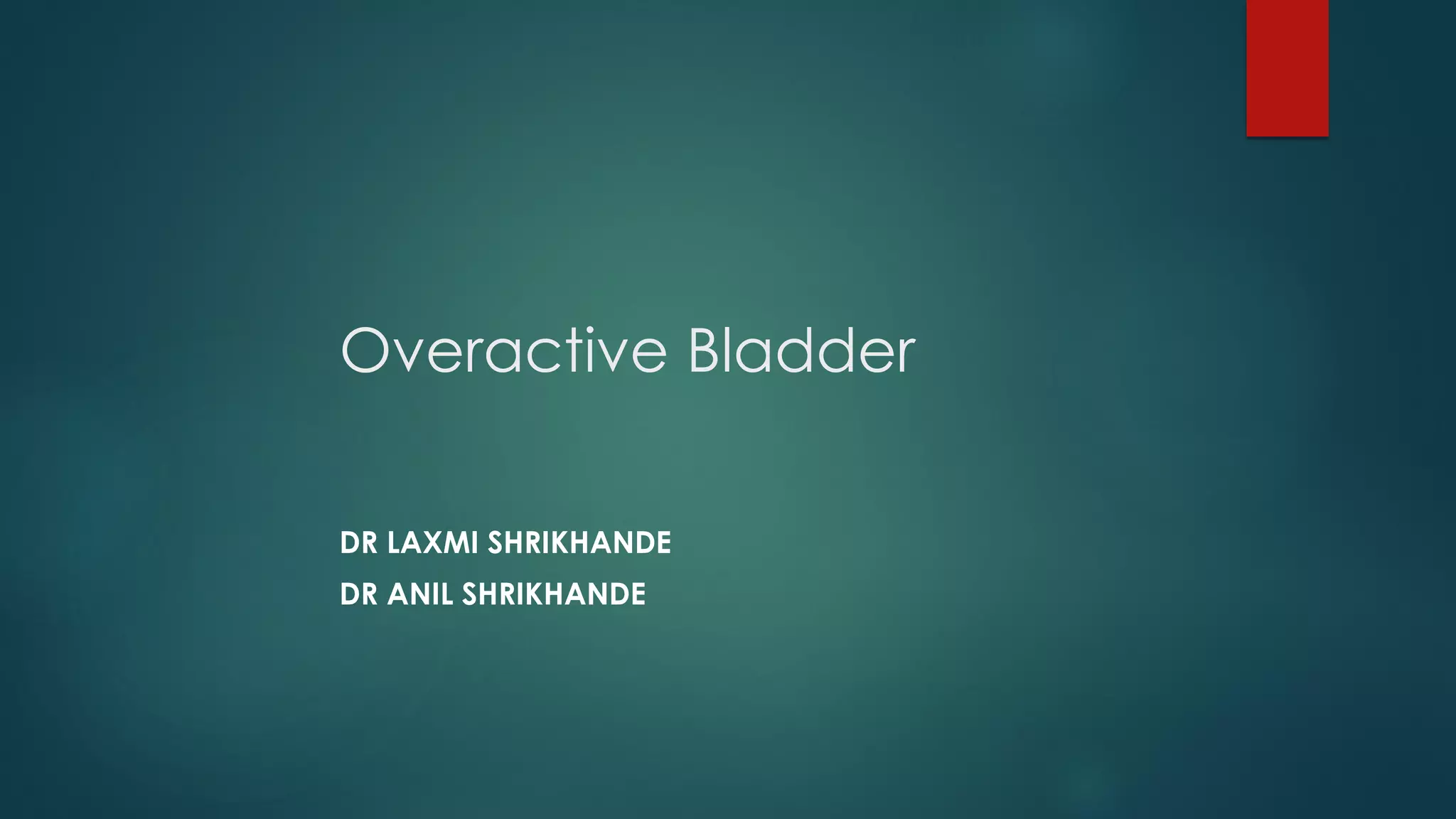 Overactive Bladder

DR LAXMI SHRIKHANDE

DR ANIL SHRIKHANDE